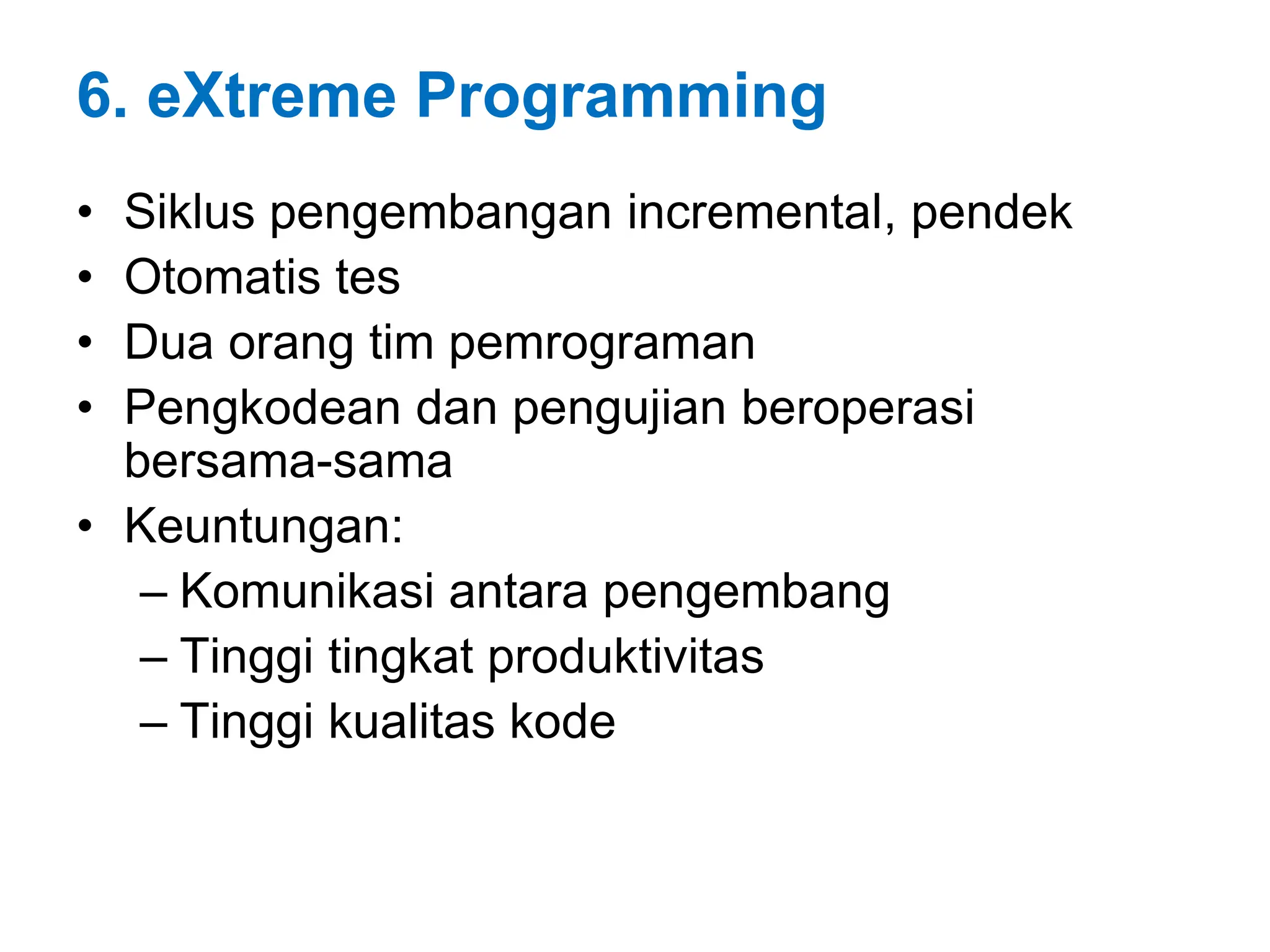 6. eXtreme Programming

• Siklus pengembangan incremental, pendek
• Otomatis tes
• Dua orang tim pemrograman
• Pengkodean dan pengujian beroperasi bersama-sama
• Keuntungan:
– Komunikasi antara pengembang
– Tinggi tingkat produktivitas
– Tinggi kualitas kode